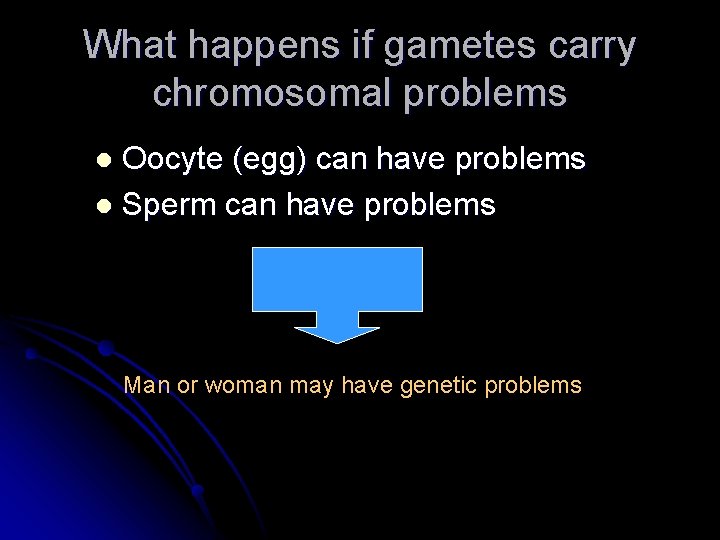 What happens if gametes carry chromosomal problems

- Oocyte (egg) can have problems
- Sperm can have problems

Man or woman may have genetic problems